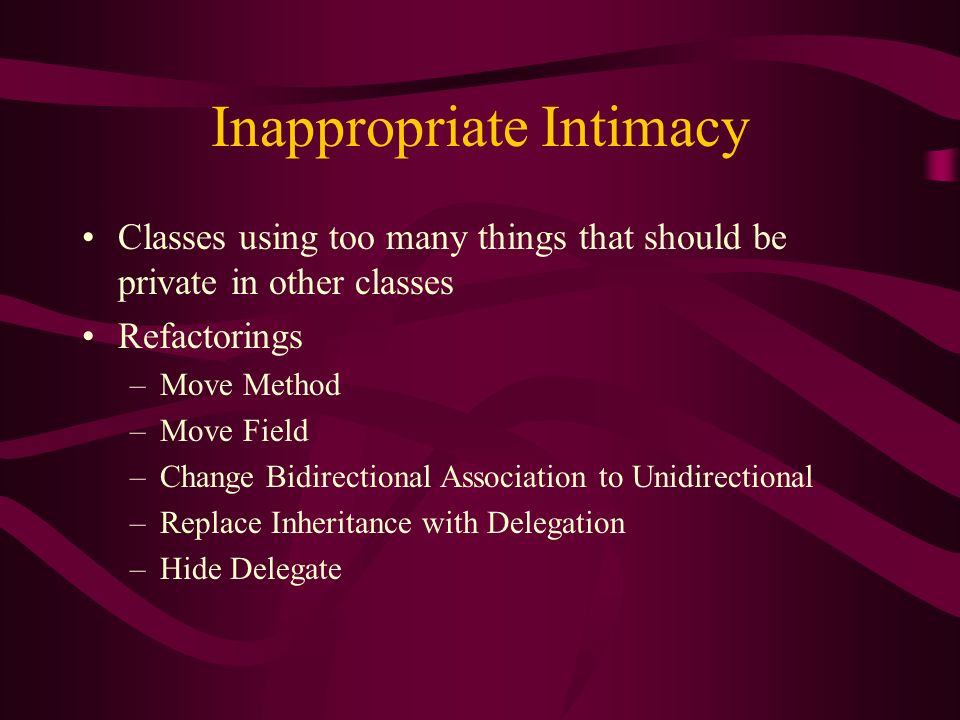 Inappropriate Intimacy

• Classes using too many things that should be private in other classes
• Refactorings
– Move Method
– Move Field
– Change Bidirectional Association to Unidirectional
– Replace Inheritance with Delegation
– Hide Delegate